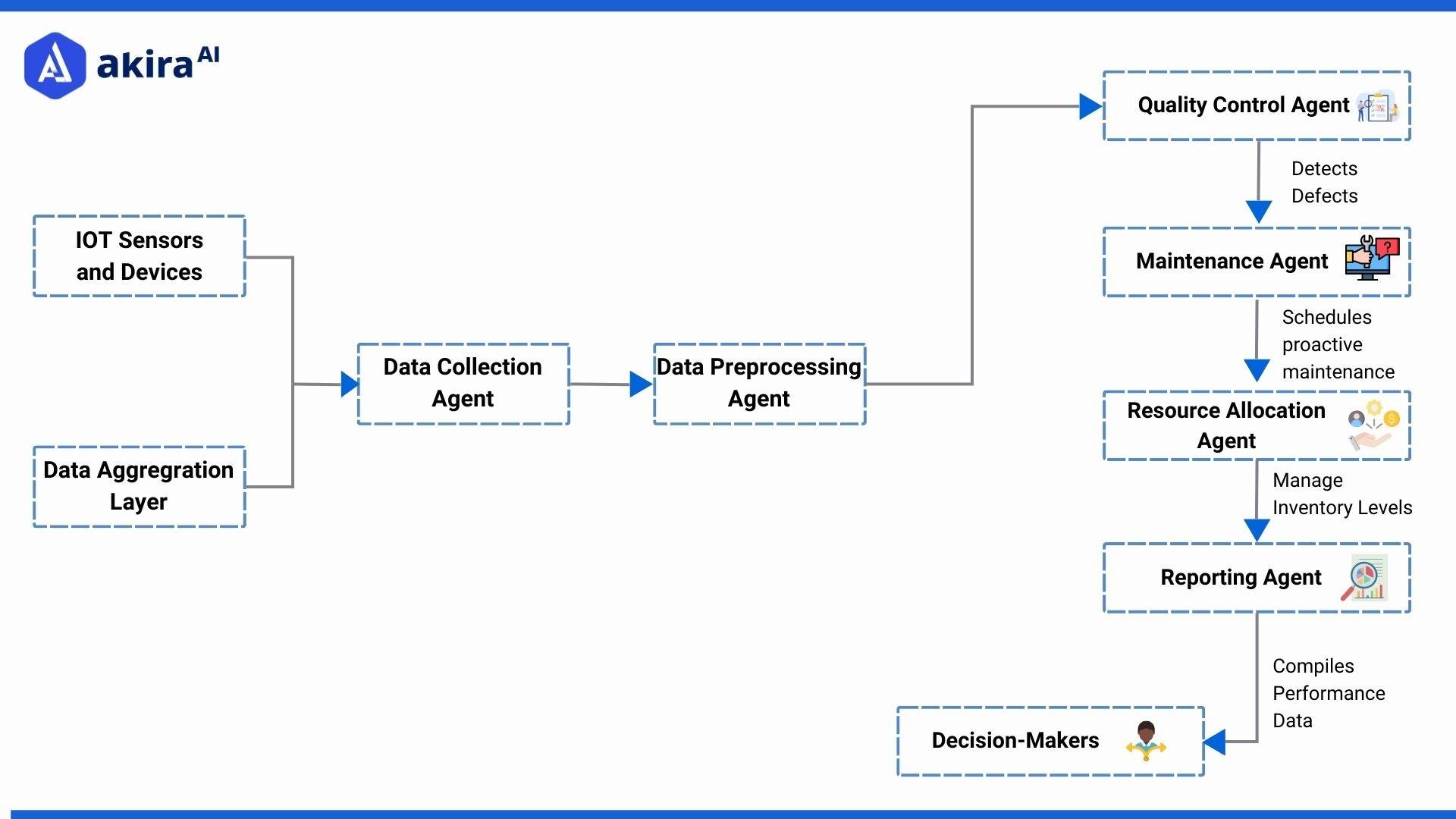 akira AI

IOT Sensors and Devices

Data Aggregration Layer

Data Collection Agent

Data Preprocessing Agent

Quality Control Agent

Detects Defects

Maintenance Agent

Schedules proactive maintenance

Resource Allocation Agent

Manage Inventory Levels

Reporting Agent

Compiles Performance Data

Decision-Makers